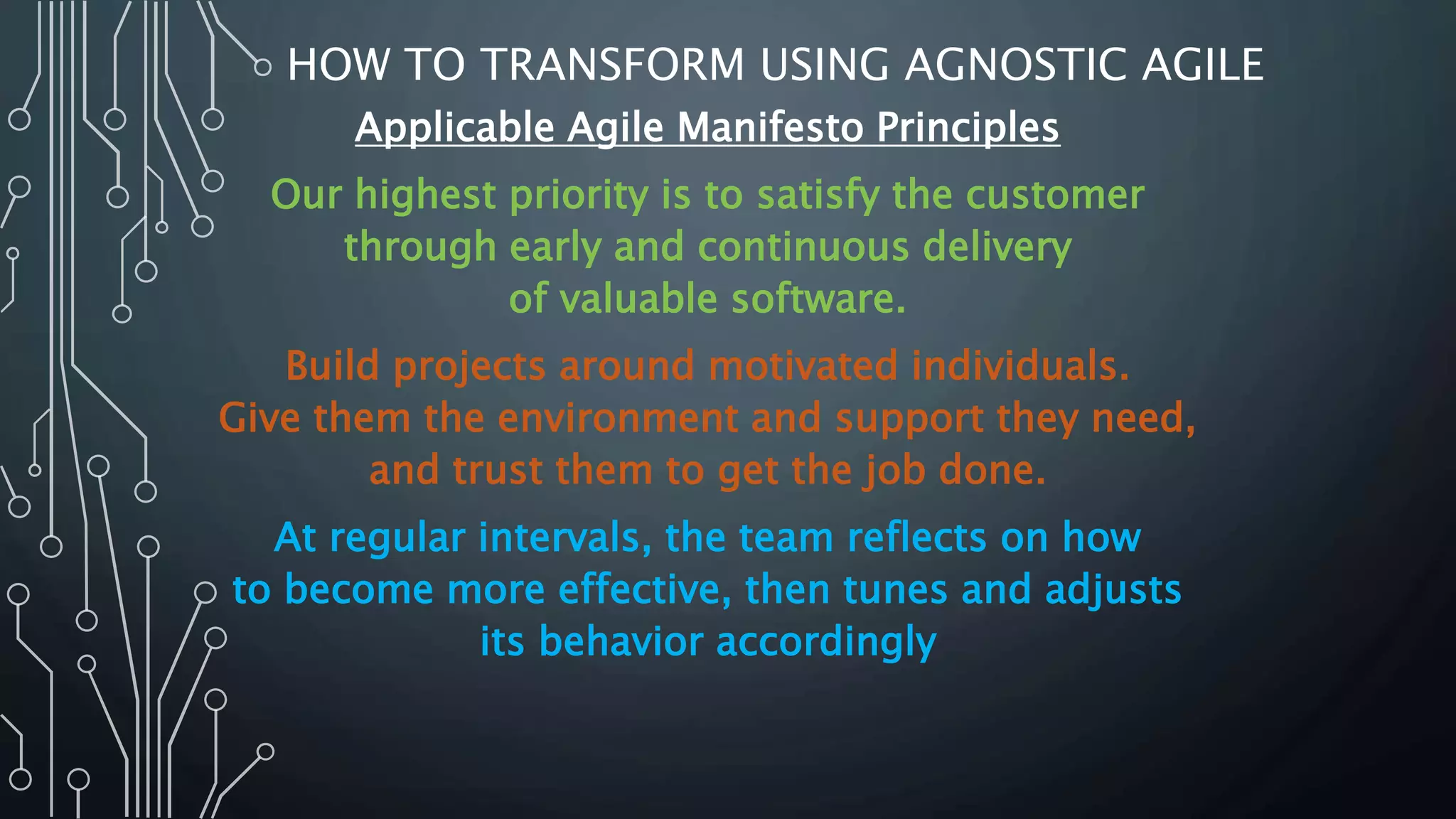 HOW TO TRANSFORM USING AGNOSTIC AGILE

Applicable Agile Manifesto Principles

Our highest priority is to satisfy the customer through early and continuous delivery of valuable software.

Build projects around motivated individuals. Give them the environment and support they need, and trust them to get the job done.

At regular intervals, the team reflects on how to become more effective, then tunes and adjusts its behavior accordingly